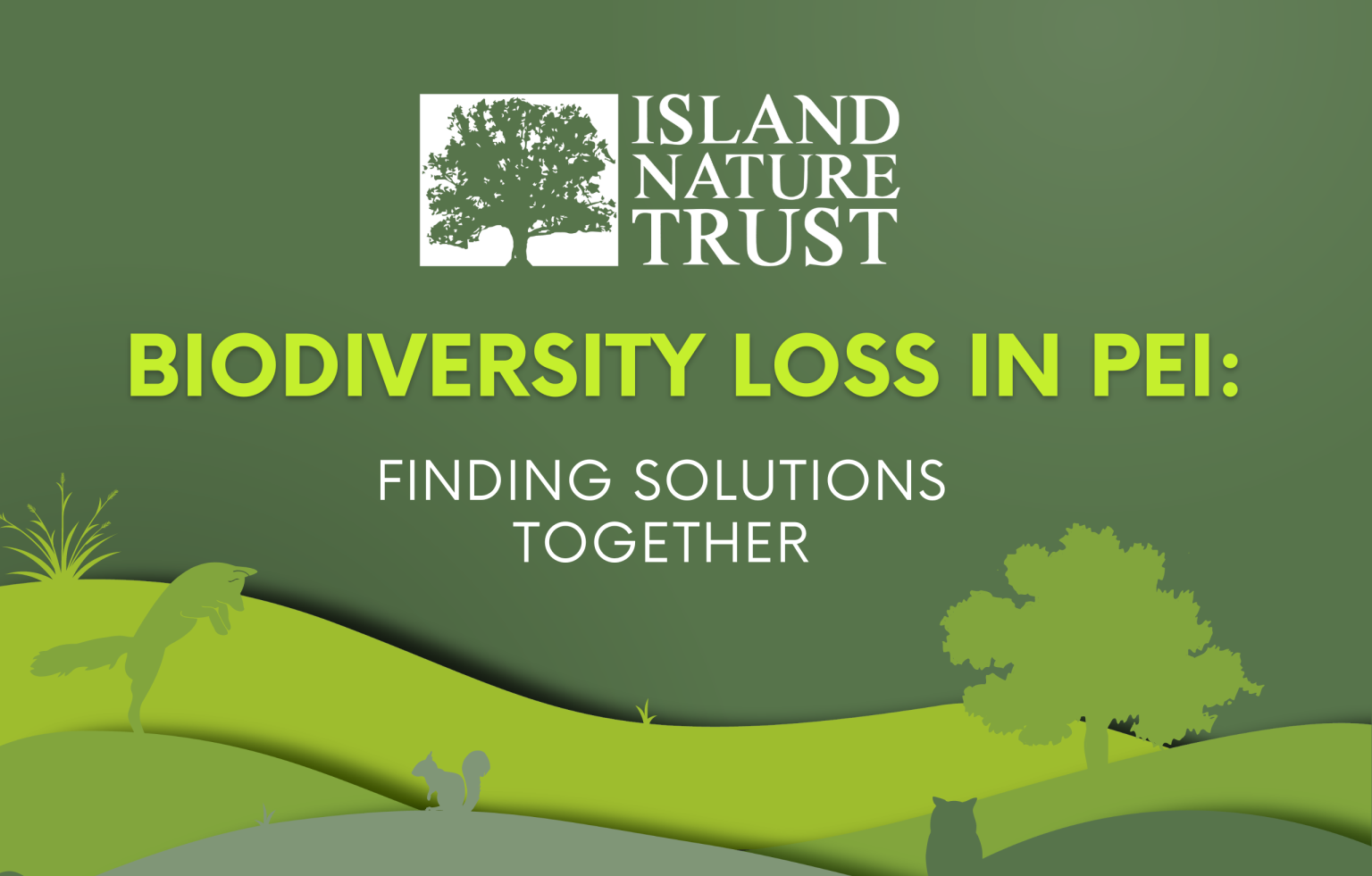 ISLAND NATURE TRUST

BIODIVERSITY LOSS IN PEI:

FINDING SOLUTIONS TOGETHER